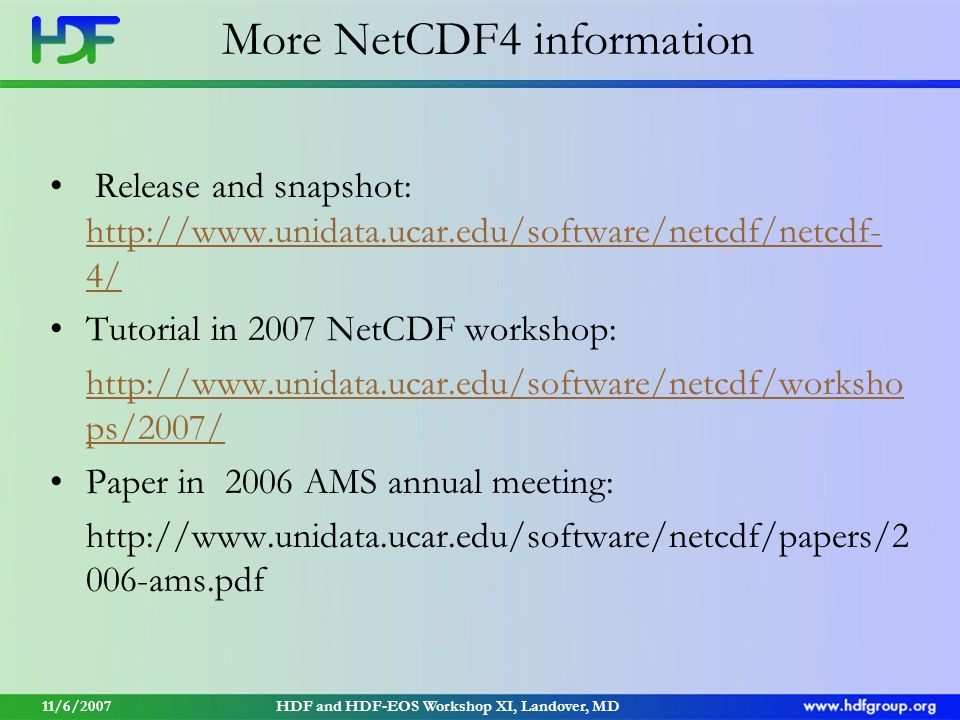 HDF

More NetCDF4 information

• Release and snapshot: http://www.unidata.ucar.edu/software/netcdf/netcdf-4/

• Tutorial in 2007 NetCDF workshop:

http://www.unidata.ucar.edu/software/netcdf/workshops/2007/

• Paper in 2006 AMS annual meeting:

http://www.unidata.ucar.edu/software/netcdf/papers/2006-ams.pdf

11/6/2007 HDF and HDF-EOS Workshop XI, Landover, MD www.hdfgroup.org